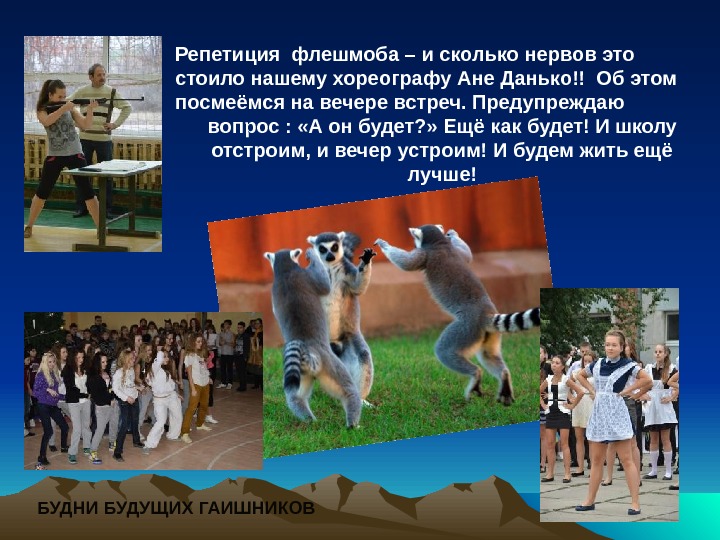 Репетиция флешмоба – и сколько нервов это стоило нашему хореографу Ане Данько!! Об этом посмеёмся на вечере встреч. Предупреждаю вопрос : «А он будет?» Ещё как будет! И школу отстроим, и вечер устроим! И будем жить ещё лучше!

БУДНИ БУДУЩИХ ГАИШНИКОВ